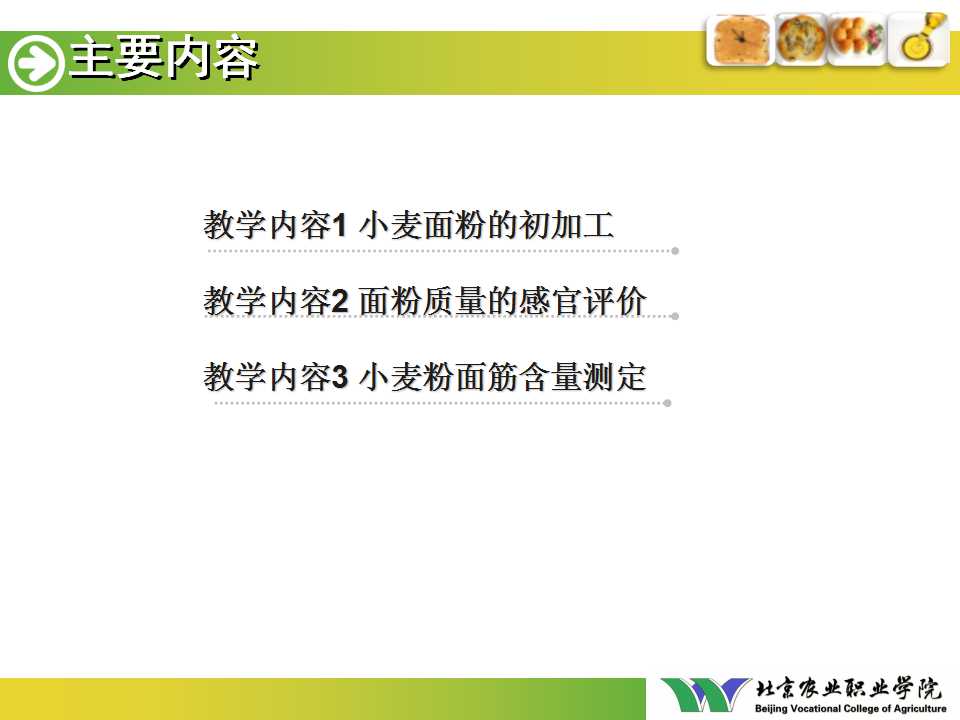 主要内容

教学内容1 小麦面粉的初加工

教学内容2 面粉质量的感官评价

教学内容3 小麦粉面筋含量测定

北京农业职业学院
Beijing Vocational College of Agriculture